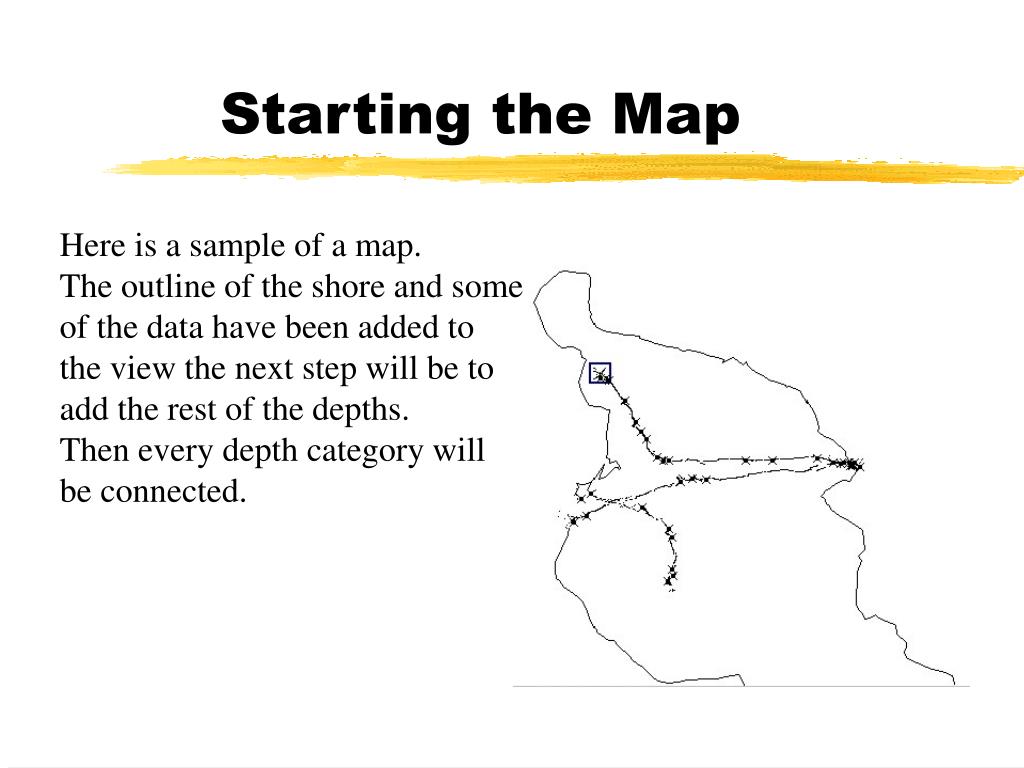 Starting the Map

Here is a sample of a map.
The outline of the shore and some of the data have been added to the view the next step will be to add the rest of the depths.
Then every depth category will be connected.